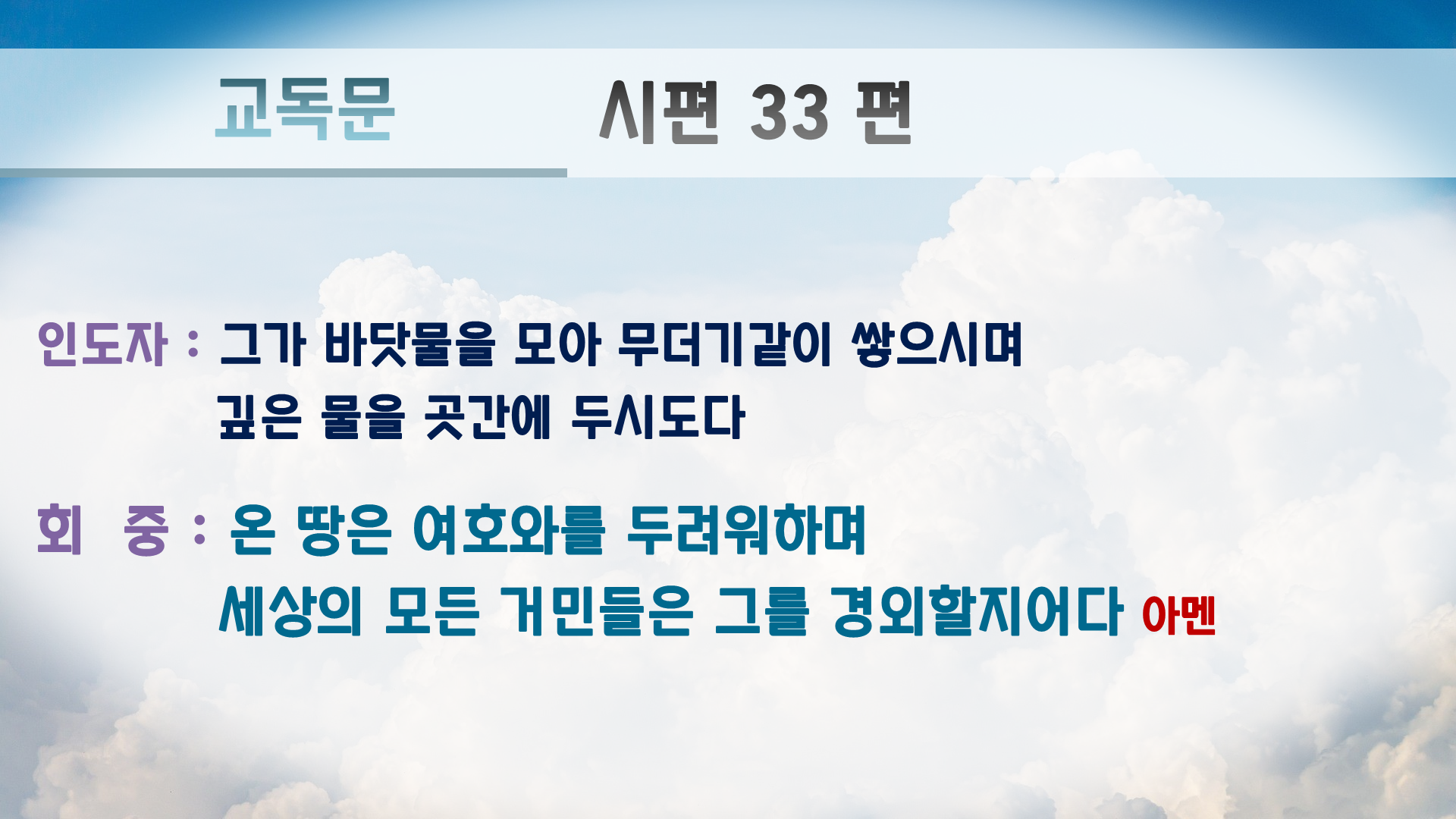 교독문 시편 33 편

인도자 : 그가 바닷물을 모아 무더기같이 쌓으시며 깊은 물을 곳간에 두시도다

회 중 : 온 땅은 여호와를 두려워하며 세상의 모든 거민들은 그를 경외할지어다 아멘